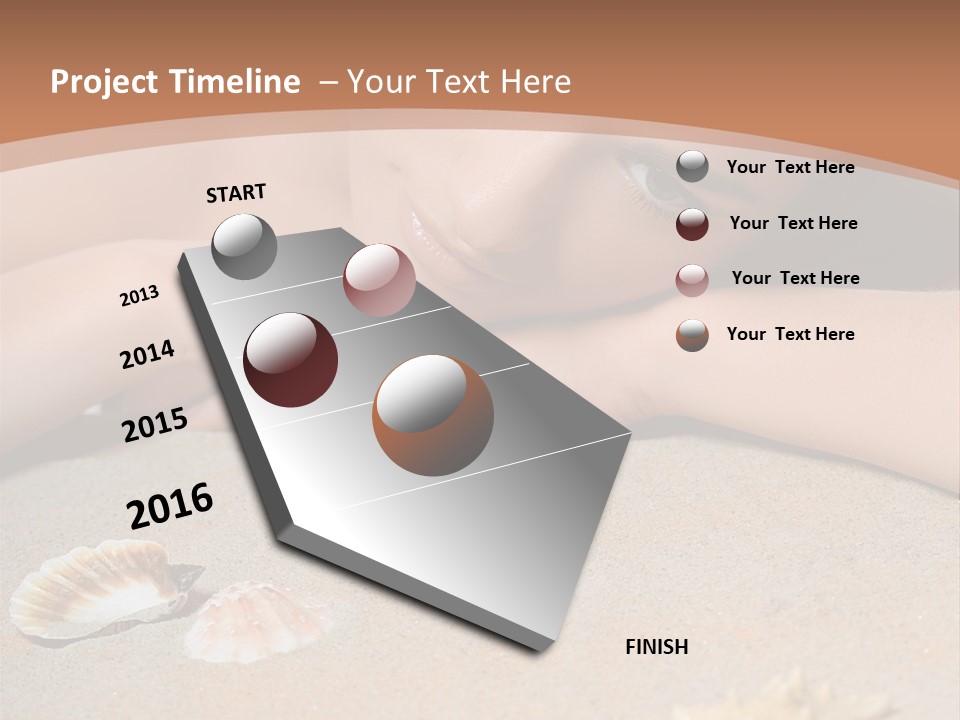 Project Timeline – Your Text Here

START

2013

2014

2015

2016

FINISH

Your Text Here

Your Text Here

Your Text Here

Your Text Here